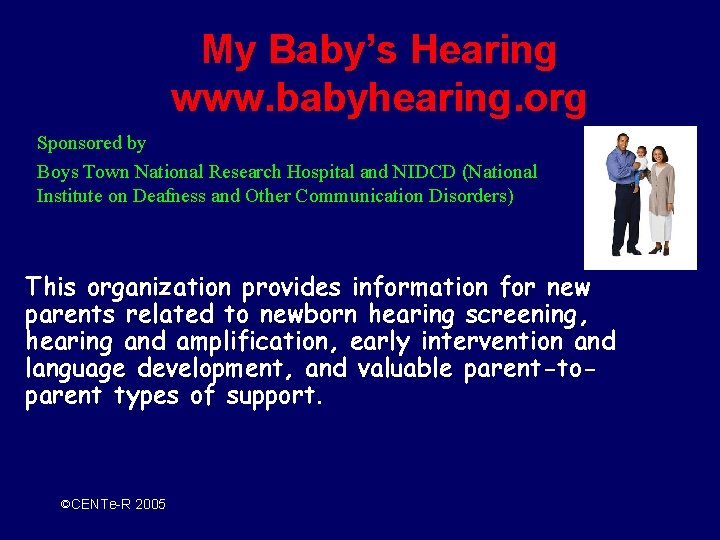 My Baby's Hearing
www.babyhearing.org

Sponsored by

Boys Town National Research Hospital and NIDCD (National Institute on Deafness and Other Communication Disorders)

This organization provides information for new parents related to newborn hearing screening, hearing and amplification, early intervention and language development, and valuable parent-to-parent types of support.

©CENTe-R 2005